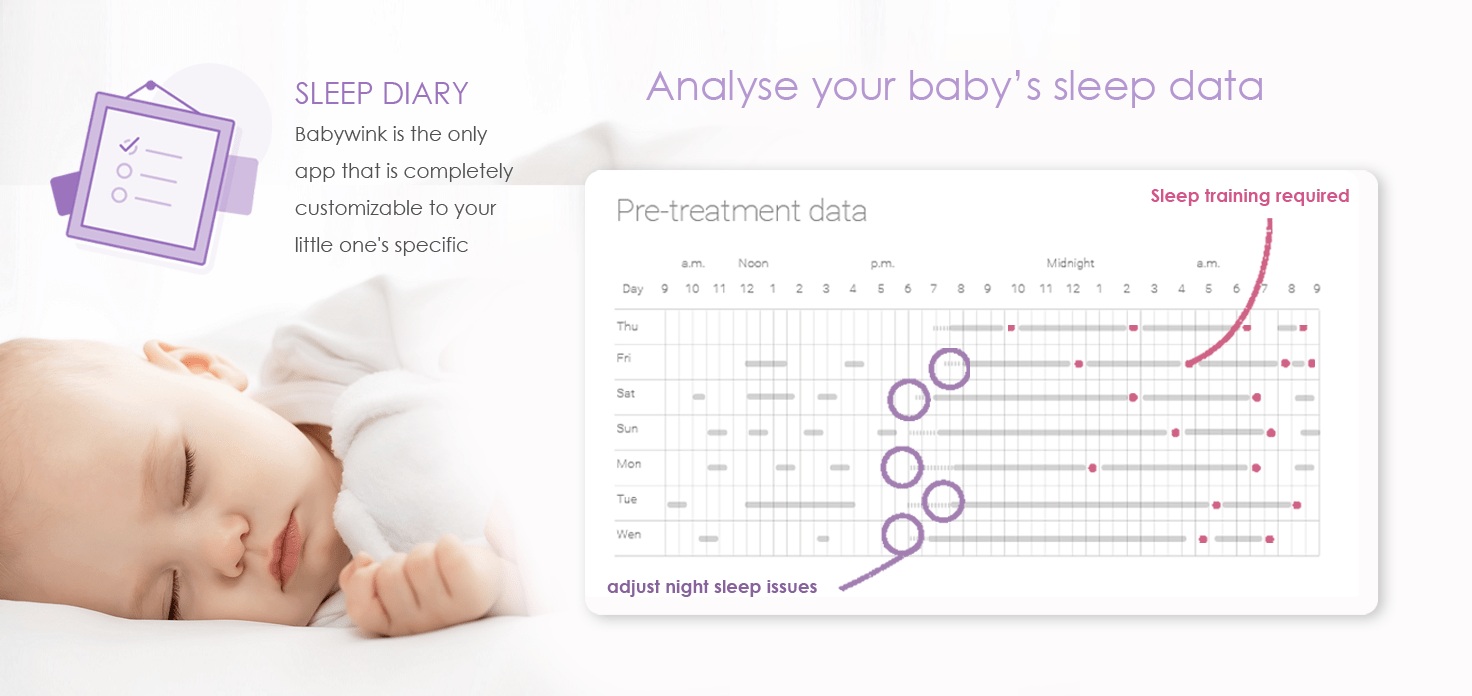 SLEEP DIARY

Babywink is the only app that is completely customizable to your little one's specific

Analyse your baby's sleep data

Pre-treatment data

Sleep training required

a.m. Noon p.m. Midnight a.m.

Day 9 10 11 12 1 2 3 4 5 6 7 8 9 10 11 12 1 2 3 4 5 6 7 8 9

Thu

Fri

Sat

Sun

Mon

Tue

Wen

adjust night sleep issues